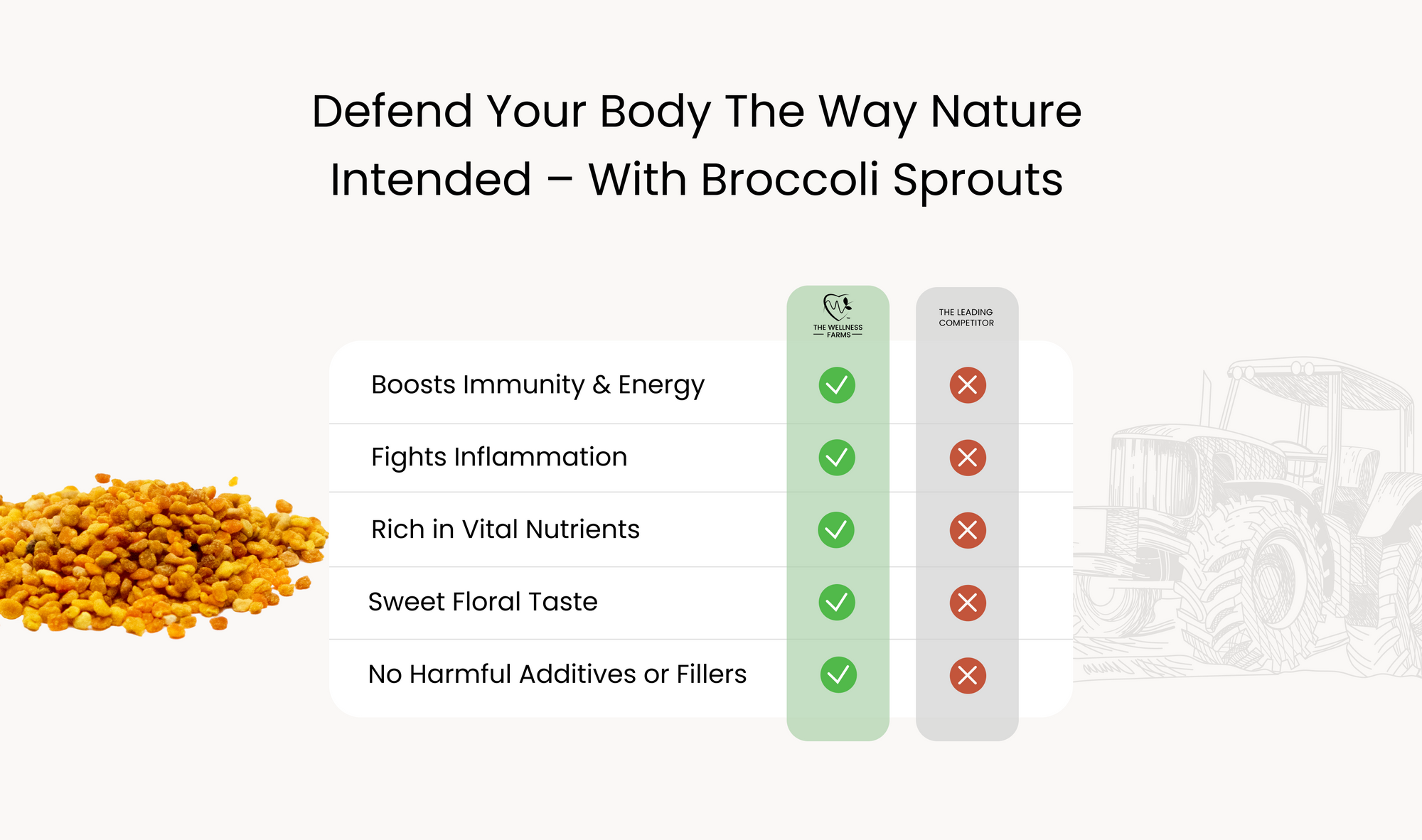 Defend Your Body The Way Nature Intended – With Broccoli Sprouts

|  | THE WELLNESS FARMS | THE LEADING COMPETITOR |
|---|---|---|
| Boosts Immunity & Energy | ✓ | ✗ |
| Fights Inflammation | ✓ | ✗ |
| Rich in Vital Nutrients | ✓ | ✗ |
| Sweet Floral Taste | ✓ | ✗ |
| No Harmful Additives or Fillers | ✓ | ✗ |